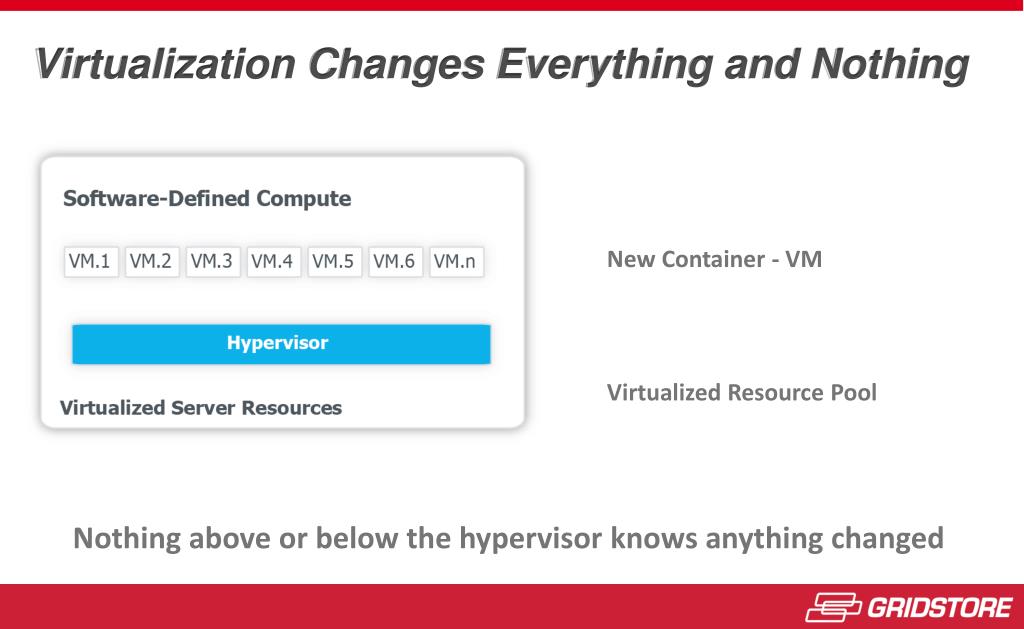 Virtualization Changes Everything and Nothing

Software-Defined Compute

VM.1 VM.2 VM.3 VM.4 VM.5 VM.6 VM.n

Hypervisor

Virtualized Server Resources

New Container - VM

Virtualized Resource Pool

Nothing above or below the hypervisor knows anything changed

GRIDSTORE